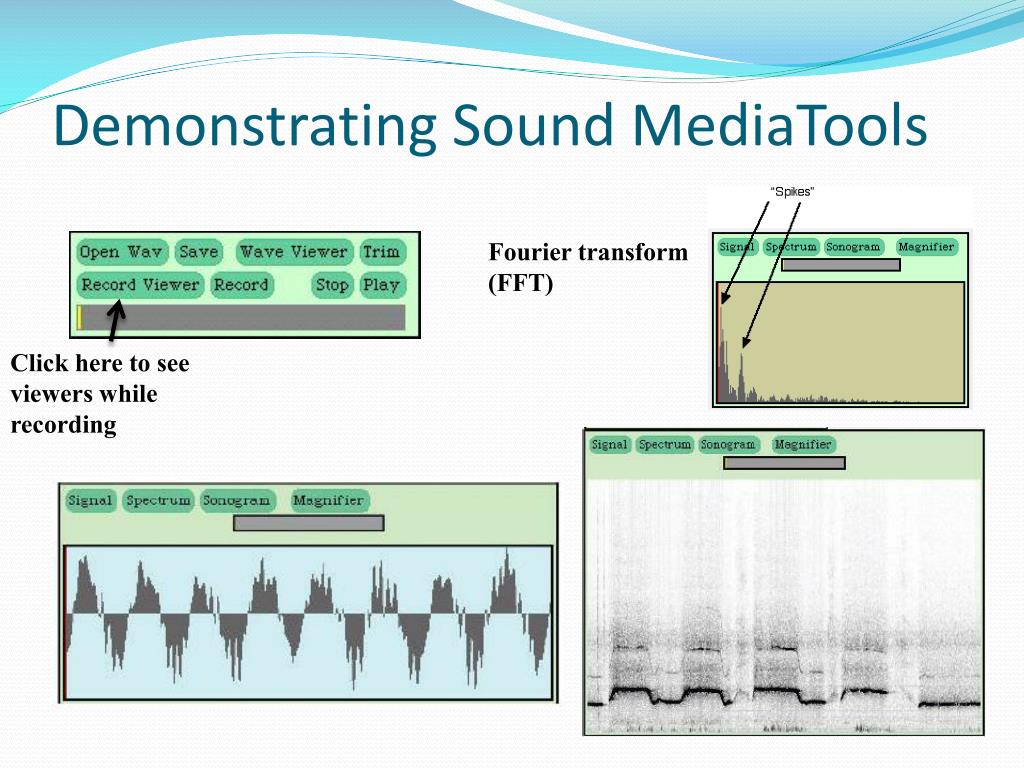 Demonstrating Sound MediaTools

Open Wav Save Wave Viewer Trim
Record Viewer Record Stop Play

Click here to see viewers while recording

Fourier transform (FFT)

"Spikes"

Signal Spectrum Sonogram Magnifier

Signal Spectrum Sonogram Magnifier

Signal Spectrum Sonogram Magnifier